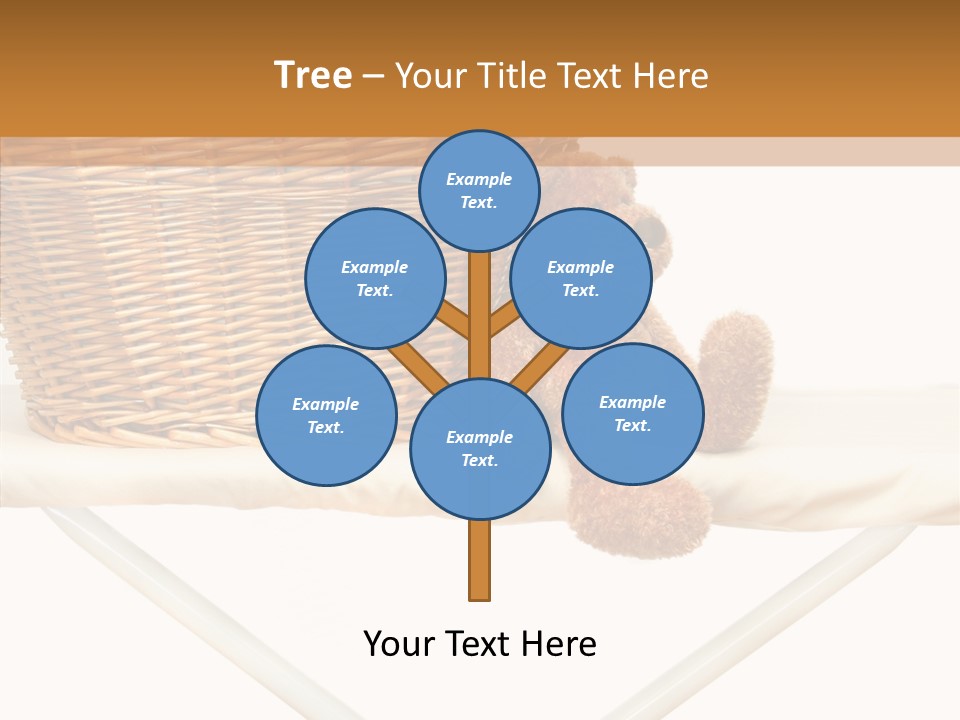 Tree – Your Title Text Here

Example Text.

Example Text.

Example Text.

Example Text.

Example Text.

Example Text.

Your Text Here